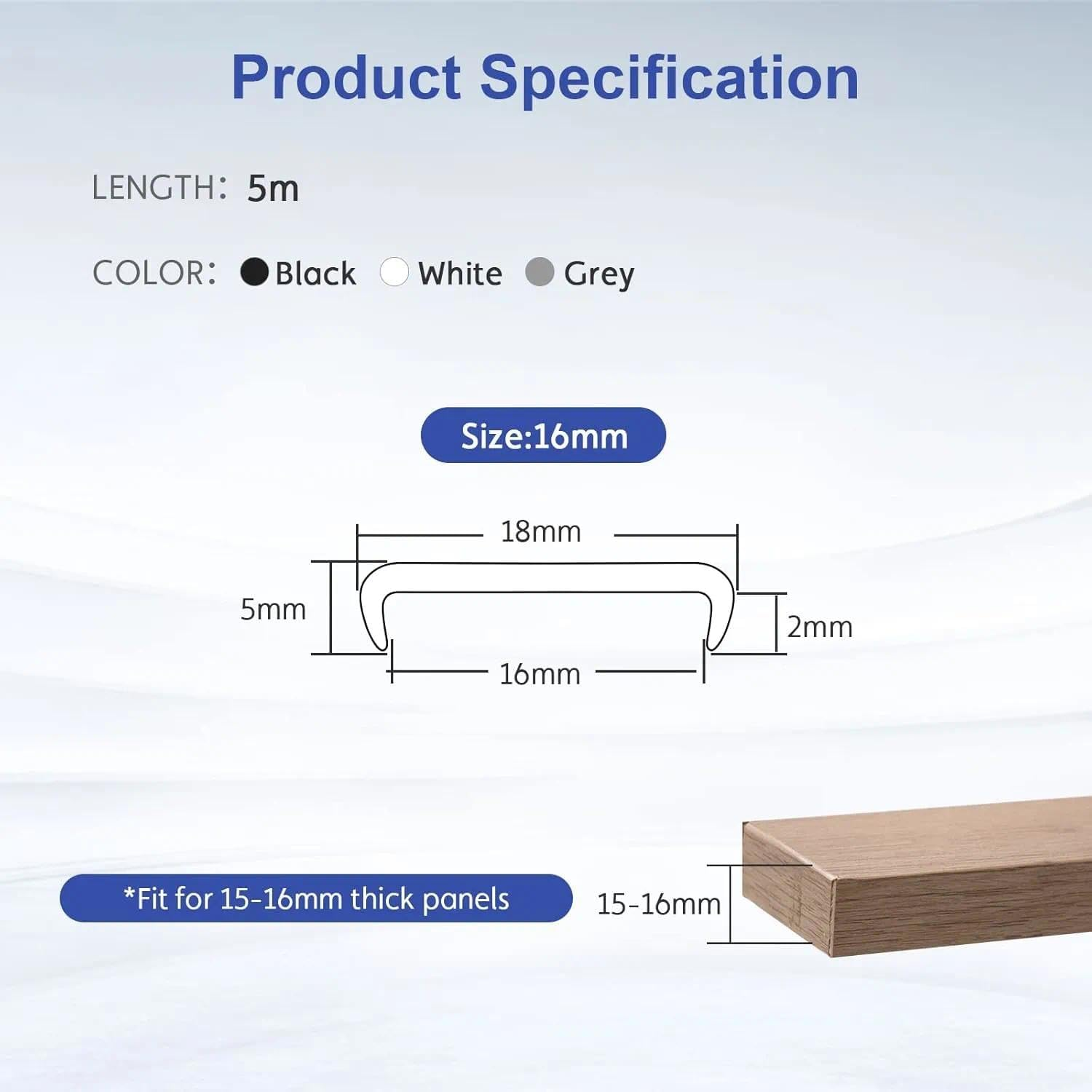 Product Specification

LENGTH: 5m

COLOR: Black White Grey

Size:16mm

18mm

5mm

2mm

16mm

*Fit for 15-16mm thick panels

15-16mm